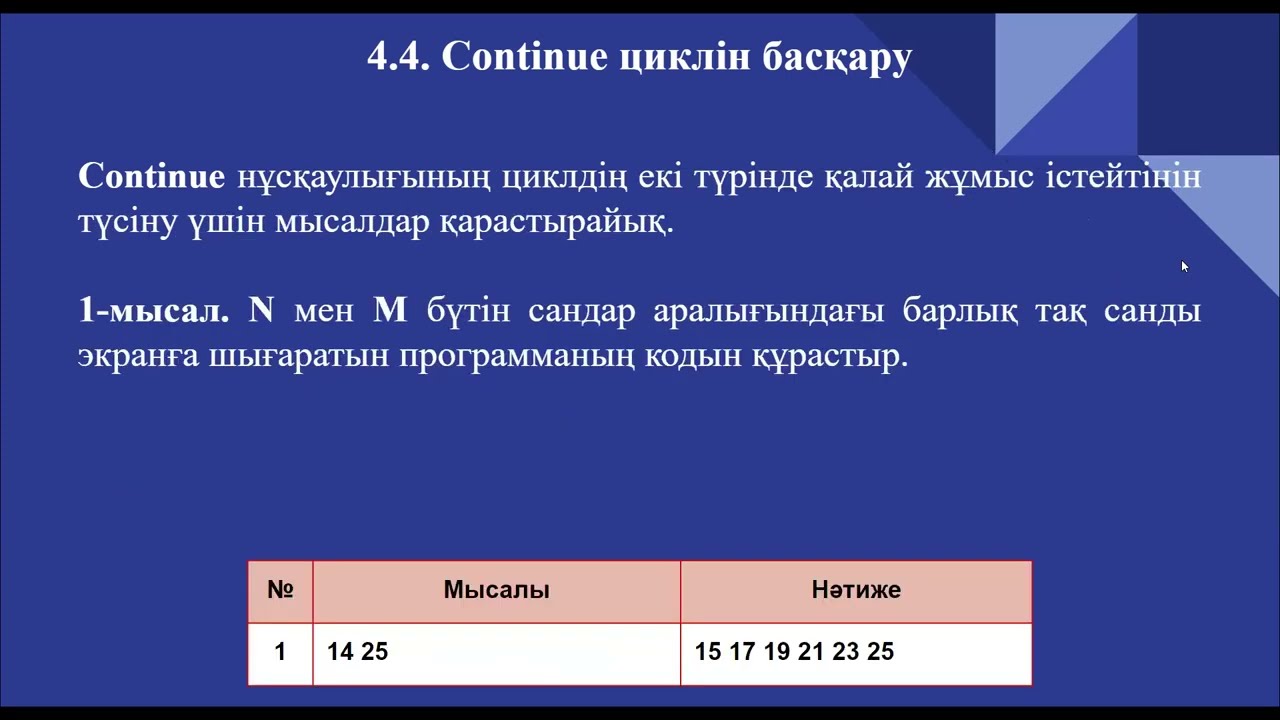 4.4. Continue циклін басқару

Continue нұсқаулығының циклдің екі түрінде қалай жұмыс істейтінін түсіну үшін мысалдар қарастырайық.

1-мысал. N мен M бүтін сандар аралығындағы барлық тақ санды экранға шығаратын программаның кодын құрастыр.

| № | Мысалы | Нәтиже |
|---|---|---|
| 1 | 14 25 | 15 17 19 21 23 25 |